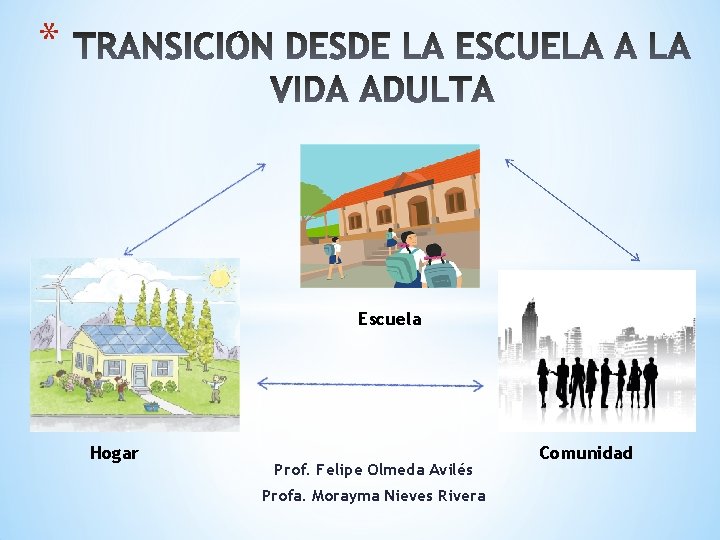 * TRANSICIÓN DESDE LA ESCUELA A LA VIDA ADULTA

Escuela

Hogar

Comunidad

Prof. Felipe Olmeda Avilés

Profa. Morayma Nieves Rivera